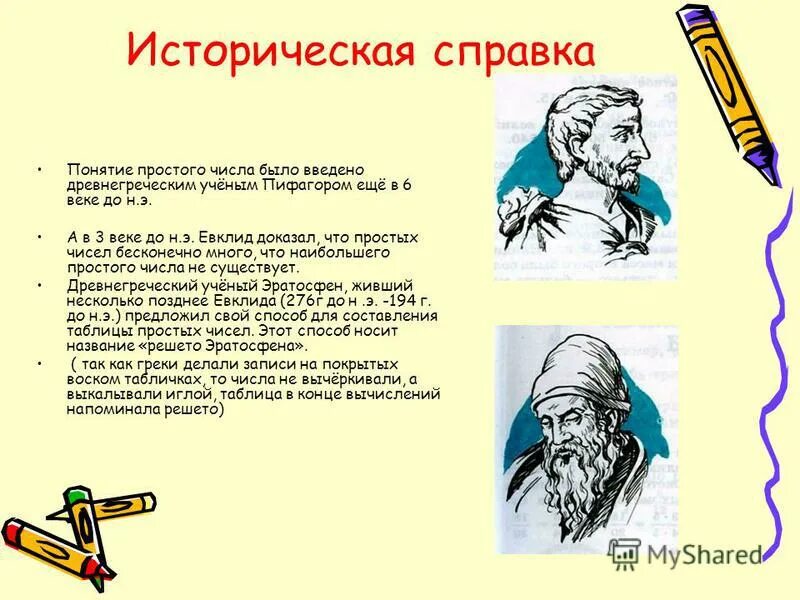 Историческая справка

• Понятие простого числа было введено древнегреческим учёным Пифагором ещё в 6 веке до н.э.

• А в 3 веке до н.э. Евклид доказал, что простых чисел бесконечно много, что наибольшего простого числа не существует.

• Древнегреческий учёный Эратосфен, живший несколько позднее Евклида (276г до н .э. -194 г. до н.э.) предложил свой способ для составления таблицы простых чисел. Этот способ носит название «решето Эратосфена».

• ( так как греки делали записи на покрытых воском табличках, то числа не вычёркивали, а выкалывали иглой, таблица в конце вычислений напоминала решето)

MyShared